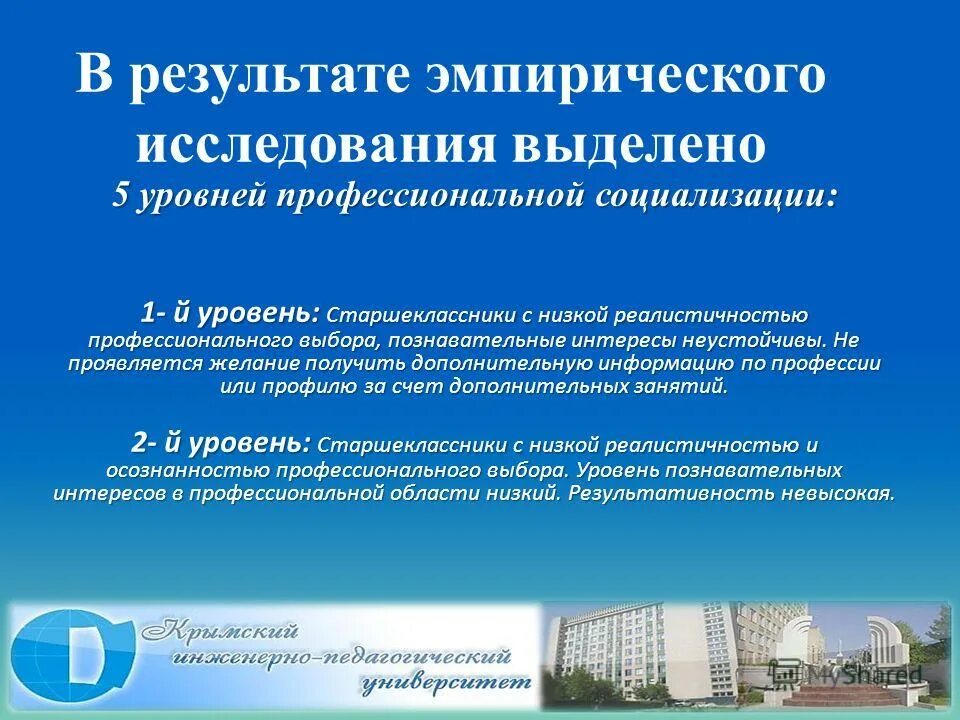 В результате эмпирического исследования выделено
5 уровней профессиональной социализации:

1- й уровень: Старшеклассники с низкой реалистичностью профессионального выбора, познавательные интересы неустойчивы. Не проявляется желание получить дополнительную информацию по профессии или профилю за счет дополнительных занятий.

2- й уровень: Старшеклассники с низкой реалистичностью и осознанностью профессионального выбора. Уровень познавательных интересов в профессиональной области низкий. Результативность невысокая.

Крымский инженерно-педагогический университет

MyShared